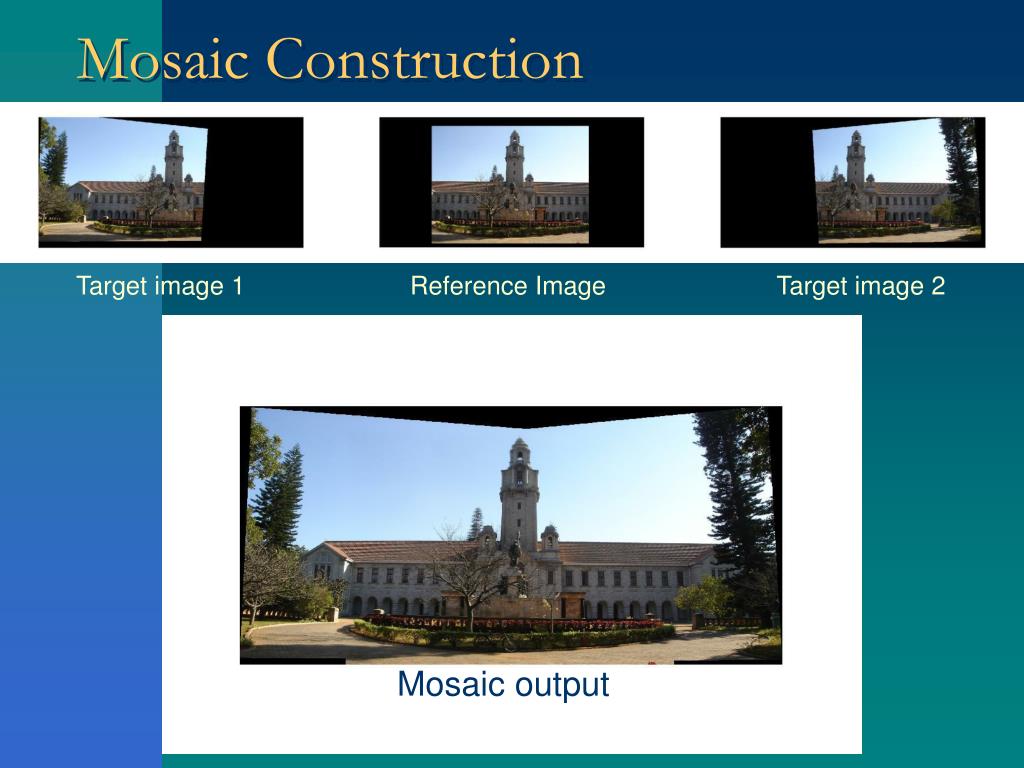 Mosaic Construction

Target image 1

Reference Image

Target image 2

Mosaic output